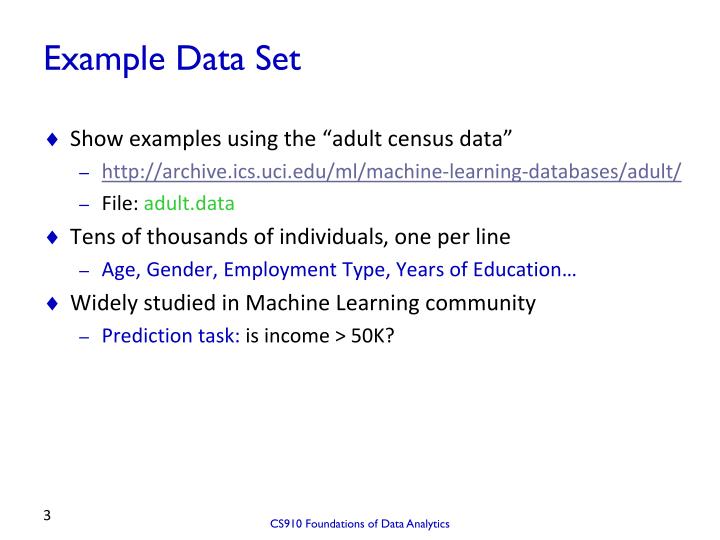 Example Data Set

♦ Show examples using the “adult census data”
– http://archive.ics.uci.edu/ml/machine-learning-databases/adult/
– File: adult.data

♦ Tens of thousands of individuals, one per line
– Age, Gender, Employment Type, Years of Education…

♦ Widely studied in Machine Learning community
– Prediction task: is income > 50K?

3

CS910 Foundations of Data Analytics